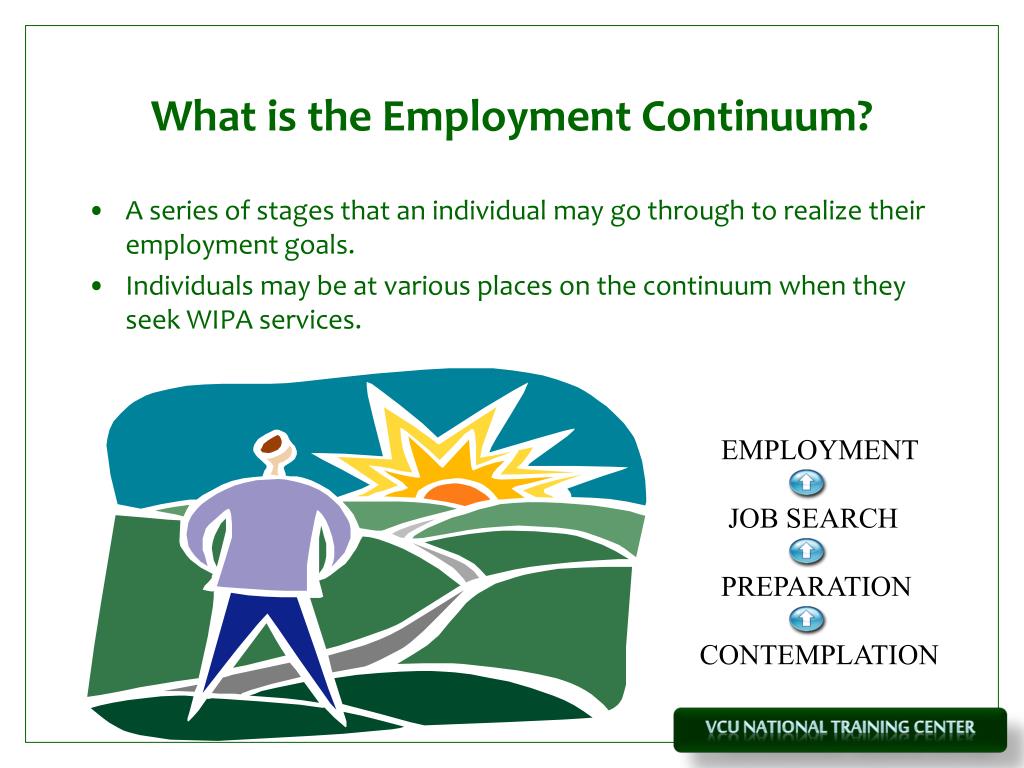 What is the Employment Continuum?

• A series of stages that an individual may go through to realize their employment goals.

• Individuals may be at various places on the continuum when they seek WIPA services.

EMPLOYMENT

JOB SEARCH

PREPARATION

CONTEMPLATION

VCU NATIONAL TRAINING CENTER